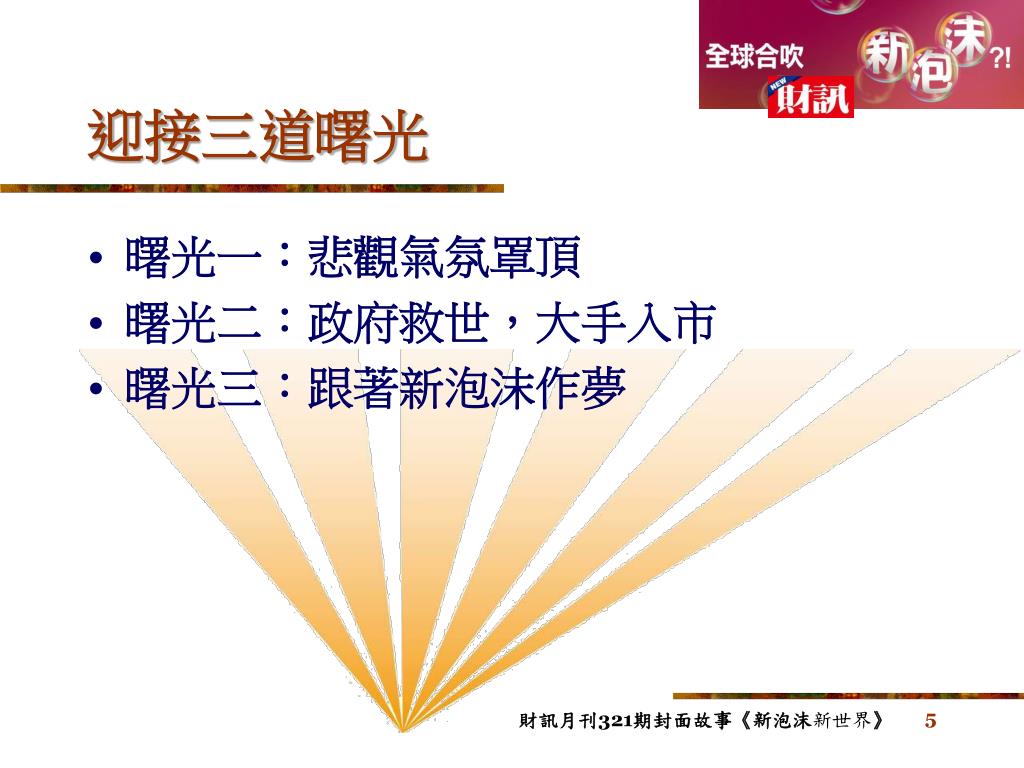 全球合吹 新泡沫?!
NEW 財訊

迎接三道曙光

• 曙光一：悲觀氣氛罩頂
• 曙光二：政府救世，大手入市
• 曙光三：跟著新泡沫作夢

財訊月刊321期封面故事《新泡沫新世界》 5